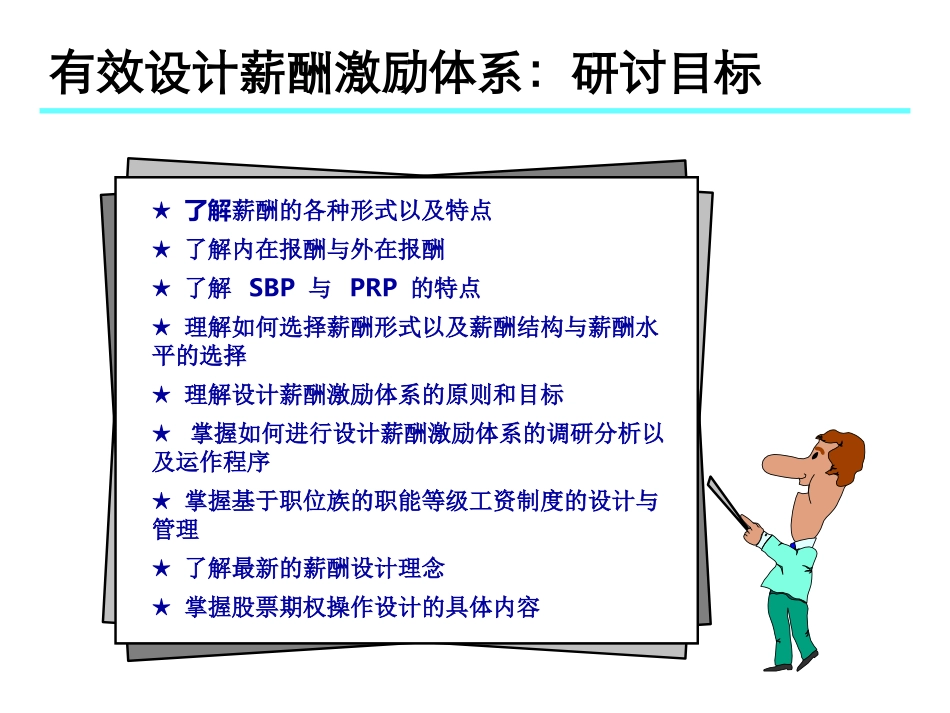 有效设计薪酬激励体系：研讨目标

★ 了解薪酬的各种形式以及特点

★ 了解内在报酬与外在报酬

★ 了解 SBP 与 PRP 的特点

★ 理解如何选择薪酬形式以及薪酬结构与薪酬水平的选择

★ 理解设计薪酬激励体系的原则和目标

★ 掌握如何进行设计薪酬激励体系的调研分析以及运作程序

★ 掌握基于职位族的职能等级工资制度的设计与管理

★ 了解最新的薪酬设计理念

★ 掌握股票期权操作设计的具体内容